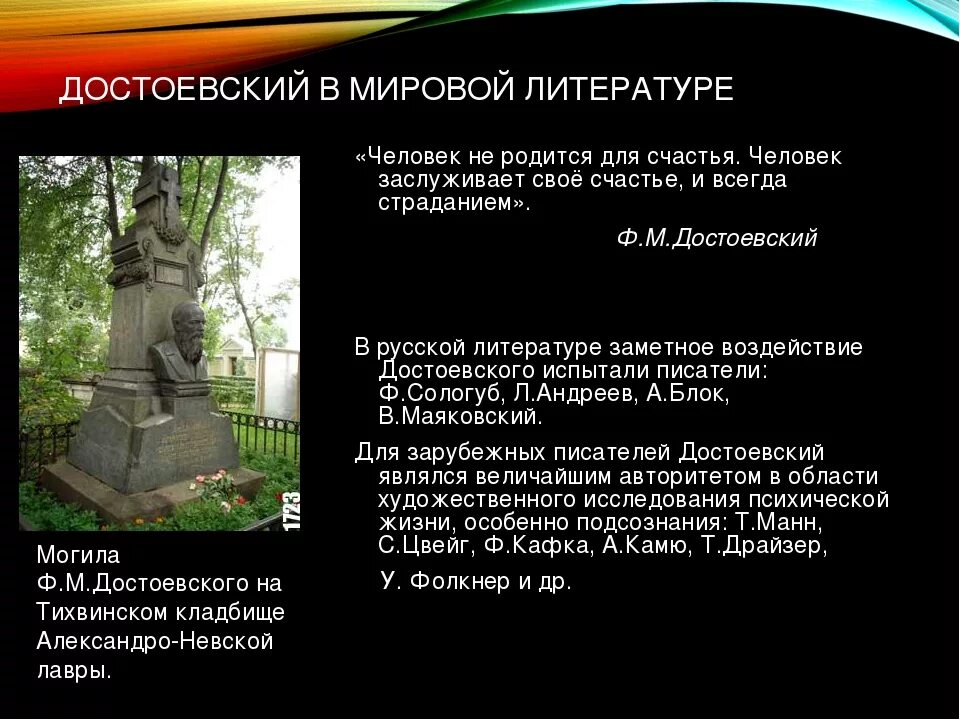 ДОСТОЕВСКИЙ В МИРОВОЙ ЛИТЕРАТУРЕ

1723

Могила Ф.М.Достоевского на Тихвинском кладбище Александро-Невской лавры.

«Человек не родится для счастья. Человек заслуживает своё счастье, и всегда страданием».

Ф.М.Достоевский

В русской литературе заметное воздействие Достоевского испытали писатели: Ф.Сологуб, Л.Андреев, А.Блок, В.Маяковский.

Для зарубежных писателей Достоевский являлся величайшим авторитетом в области художественного исследования психической жизни, особенно подсознания: Т.Манн, С.Цвейг, Ф.Кафка, А.Камю, Т.Драйзер, У. Фолкнер и др.